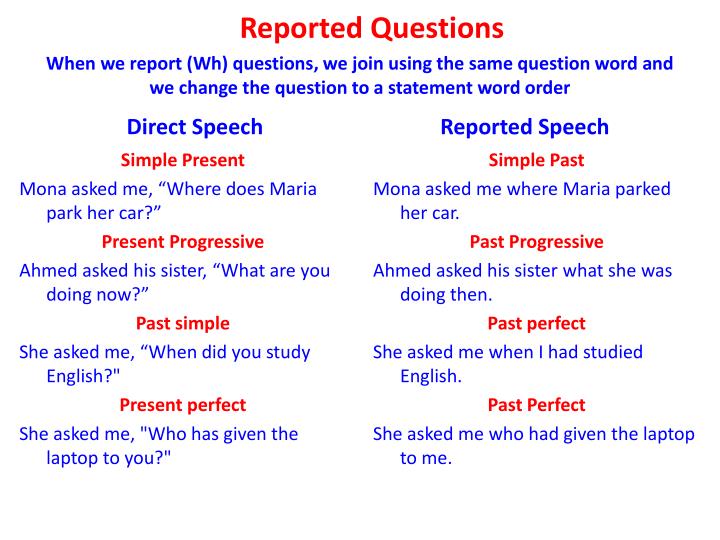 Reported Questions

When we report (Wh) questions, we join using the same question word and we change the question to a statement word order

Direct Speech

Simple Present

Mona asked me, “Where does Maria park her car?”

Present Progressive

Ahmed asked his sister, “What are you doing now?”

Past simple

She asked me, “When did you study English?"

Present perfect

She asked me, "Who has given the laptop to you?"

Reported Speech

Simple Past

Mona asked me where Maria parked her car.

Past Progressive

Ahmed asked his sister what she was doing then.

Past perfect

She asked me when I had studied English.

Past Perfect

She asked me who had given the laptop to me.